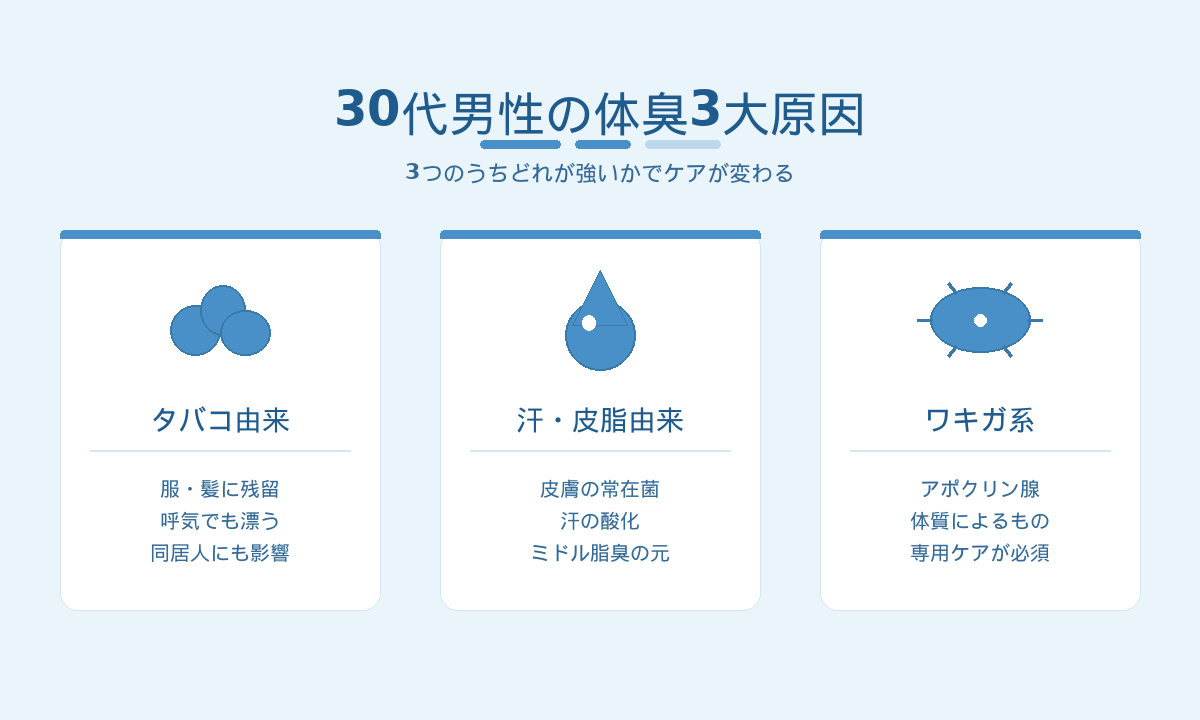 30代男性の体臭3大原因

3つのうちどれが強いかでケアが変わる

タバコ由来

服・髪に残留
呼気でも漂う
同居人にも影響

汗・皮脂由来

皮膚の常在菌
汗の酸化
ミドル脂臭の元

ワキガ系

アポクリン腺
体質によるもの
専用ケアが必須